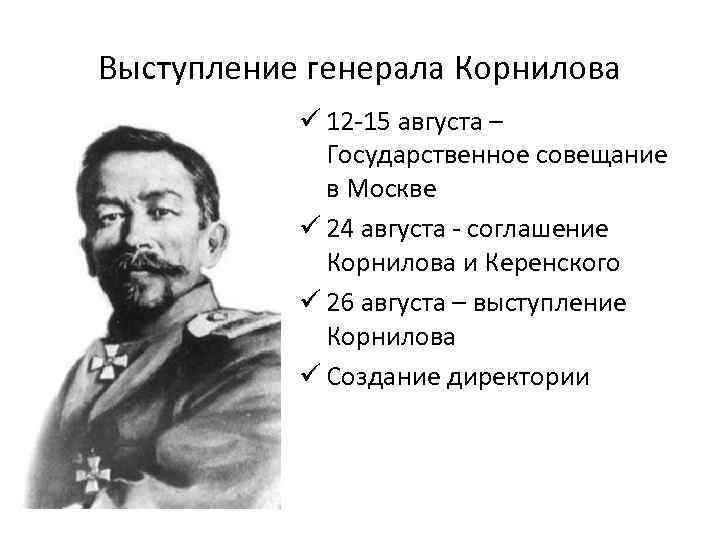 Выступление генерала Корнилова

✓ 12-15 августа – Государственное совещание в Москве

✓ 24 августа - соглашение Корнилова и Керенского

✓ 26 августа – выступление Корнилова

✓ Создание директории